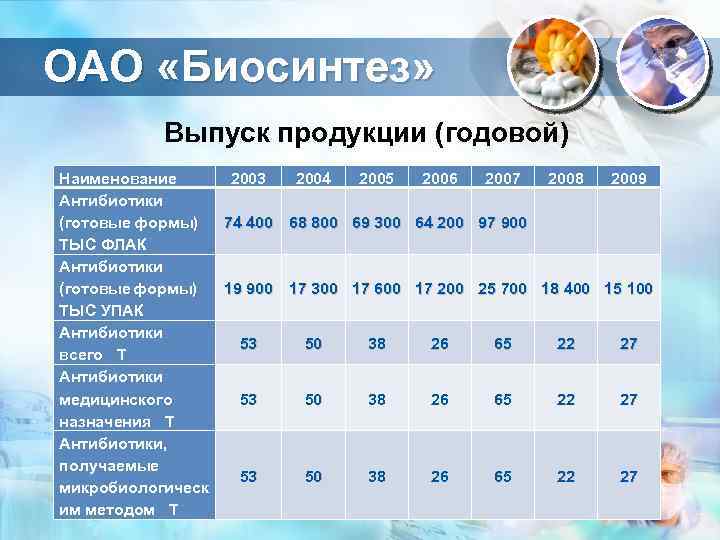 ОАО «Биосинтез»

Выпуск продукции (годовой)

| Наименование | 2003 | 2004 | 2005 | 2006 | 2007 | 2008 | 2009 |
|---|---|---|---|---|---|---|---|
| Антибиотики (готовые формы) ТЫС ФЛАК | 74 400 | 68 800 | 69 300 | 64 200 | 97 900 | | |
| Антибиотики (готовые формы) ТЫС УПАК | 19 900 | 17 300 | 17 600 | 17 200 | 25 700 | 18 400 | 15 100 |
| Антибиотики всего Т | 53 | 50 | 38 | 26 | 65 | 22 | 27 |
| Антибиотики медицинского назначения Т | 53 | 50 | 38 | 26 | 65 | 22 | 27 |
| Антибиотики, получаемые микробиологическим методом Т | 53 | 50 | 38 | 26 | 65 | 22 | 27 |